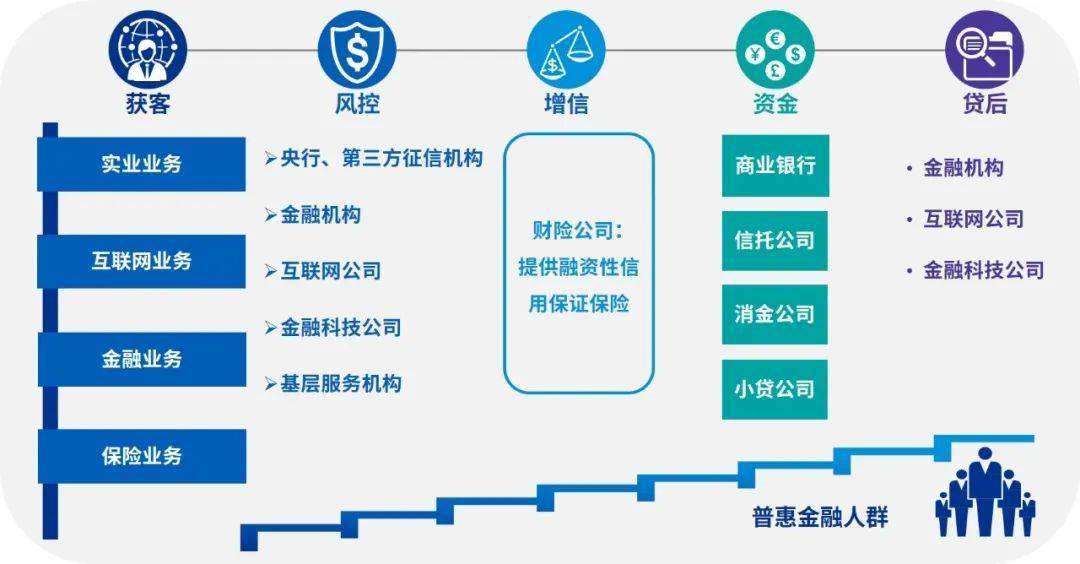 获客

风控

增信

资金

贷后

实业业务

互联网业务

金融业务

保险业务

➢央行、第三方征信机构

➢金融机构

➢互联网公司

➢金融科技公司

➢基层服务机构

财险公司：提供融资性信用保证保险

商业银行

信托公司

消金公司

小贷公司

• 金融机构

• 互联网公司

• 金融科技公司

普惠金融人群